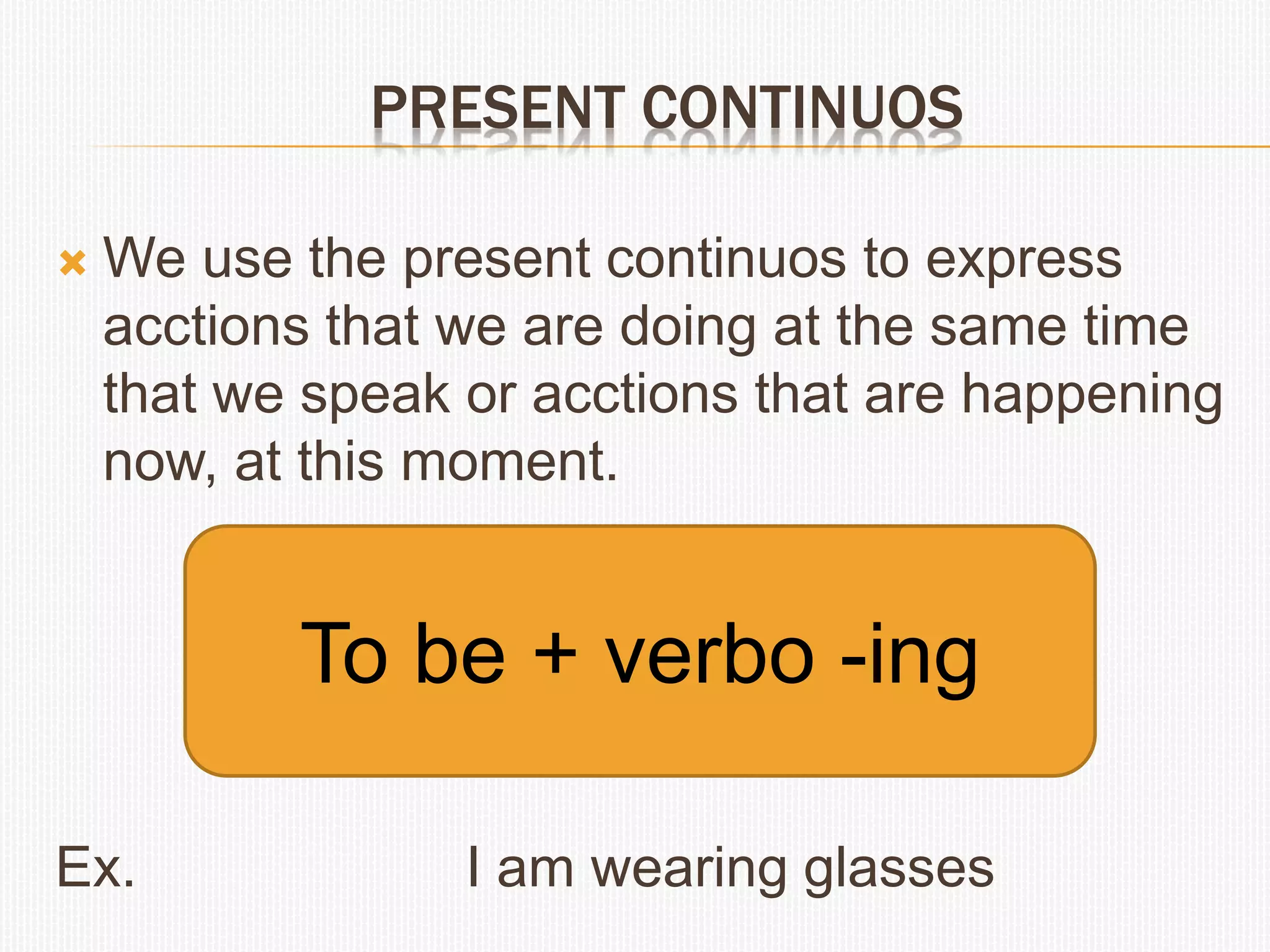 PRESENT CONTINUOS

We use the present continuos to express acctions that we are doing at the same time that we speak or acctions that are happening now, at this moment.

To be + verbo -ing

Ex. I am wearing glasses